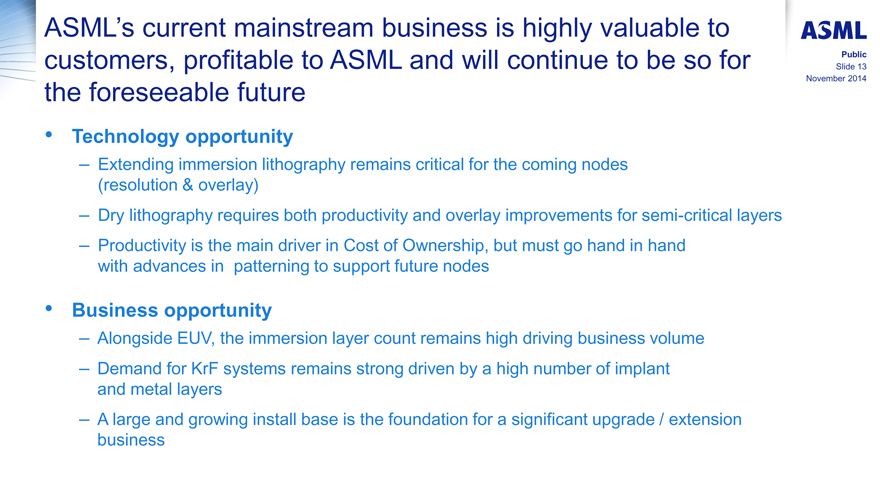 ASML's current mainstream business is highly valuable to customers, profitable to ASML and will continue to be so for the foreseeable future

ASML

Public
Slide 13
November 2014

• Technology opportunity
– Extending immersion lithography remains critical for the coming nodes (resolution & overlay)
– Dry lithography requires both productivity and overlay improvements for semi-critical layers
– Productivity is the main driver in Cost of Ownership, but must go hand in hand with advances in patterning to support future nodes

• Business opportunity
– Alongside EUV, the immersion layer count remains high driving business volume
– Demand for KrF systems remains strong driven by a high number of implant and metal layers
– A large and growing install base is the foundation for a significant upgrade / extension business